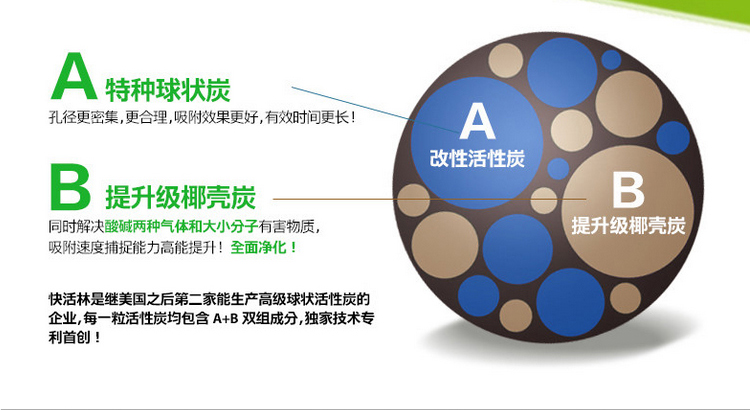 A 特种球状炭
孔径更密集，更合理，吸附效果更好，有效时间更长！

B 提升级椰壳炭
同时解决酸碱两种气体和大小分子有害物质，吸附速度捕捉能力高能提升！全面净化！

快活林是继美国之后第二家能生产高级球状活性炭的企业，每一粒活性炭均包含 A+B 双组成分，独家技术专利首创！

A
改性活性炭

B
提升级椰壳炭